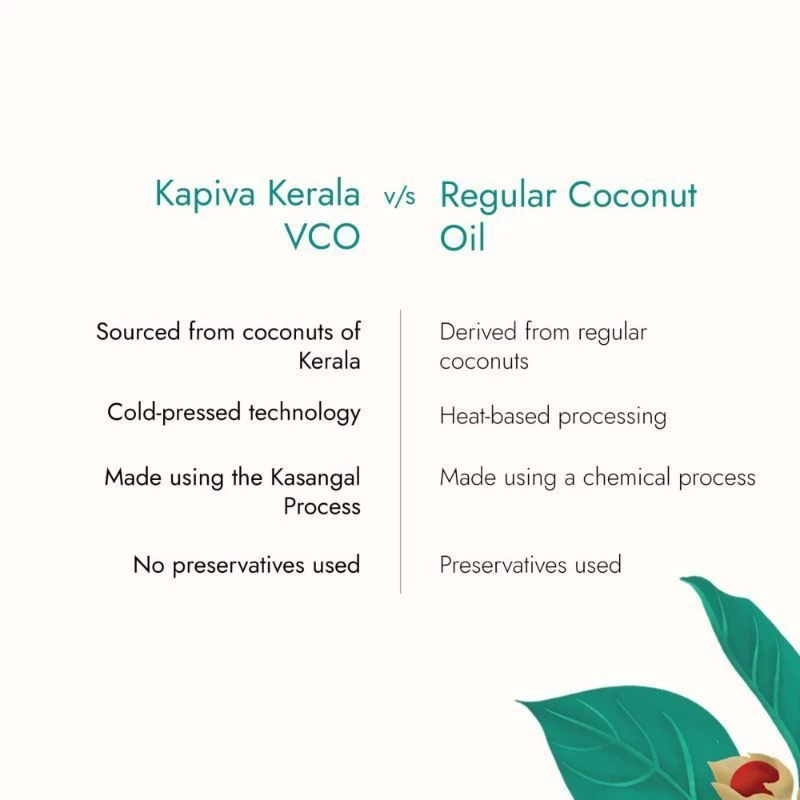 | Kapiva Kerala VCO | v/s | Regular Coconut Oil |
|---|---|---|
| Sourced from coconuts of Kerala | | Derived from regular coconuts |
| Cold-pressed technology | | Heat-based processing |
| Made using the Kasangal Process | | Made using a chemical process |
| No preservatives used | | Preservatives used |